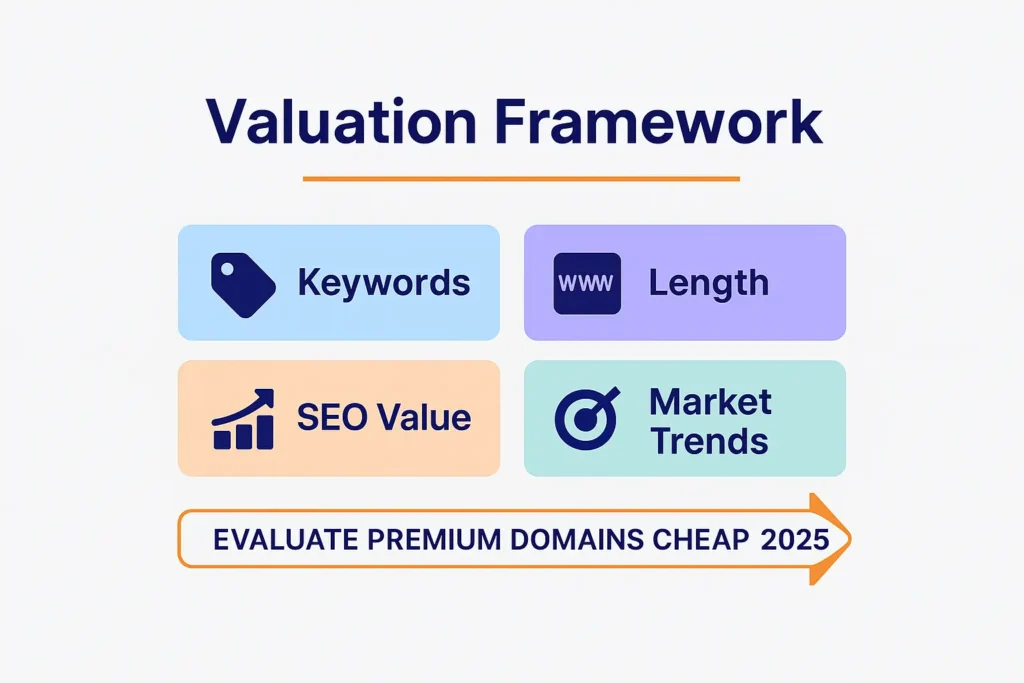 Valuation Framework

Keywords

www

Length

SEO Value

Market Trends

EVALUATE PREMIUM DOMAINS CHEAP 2025